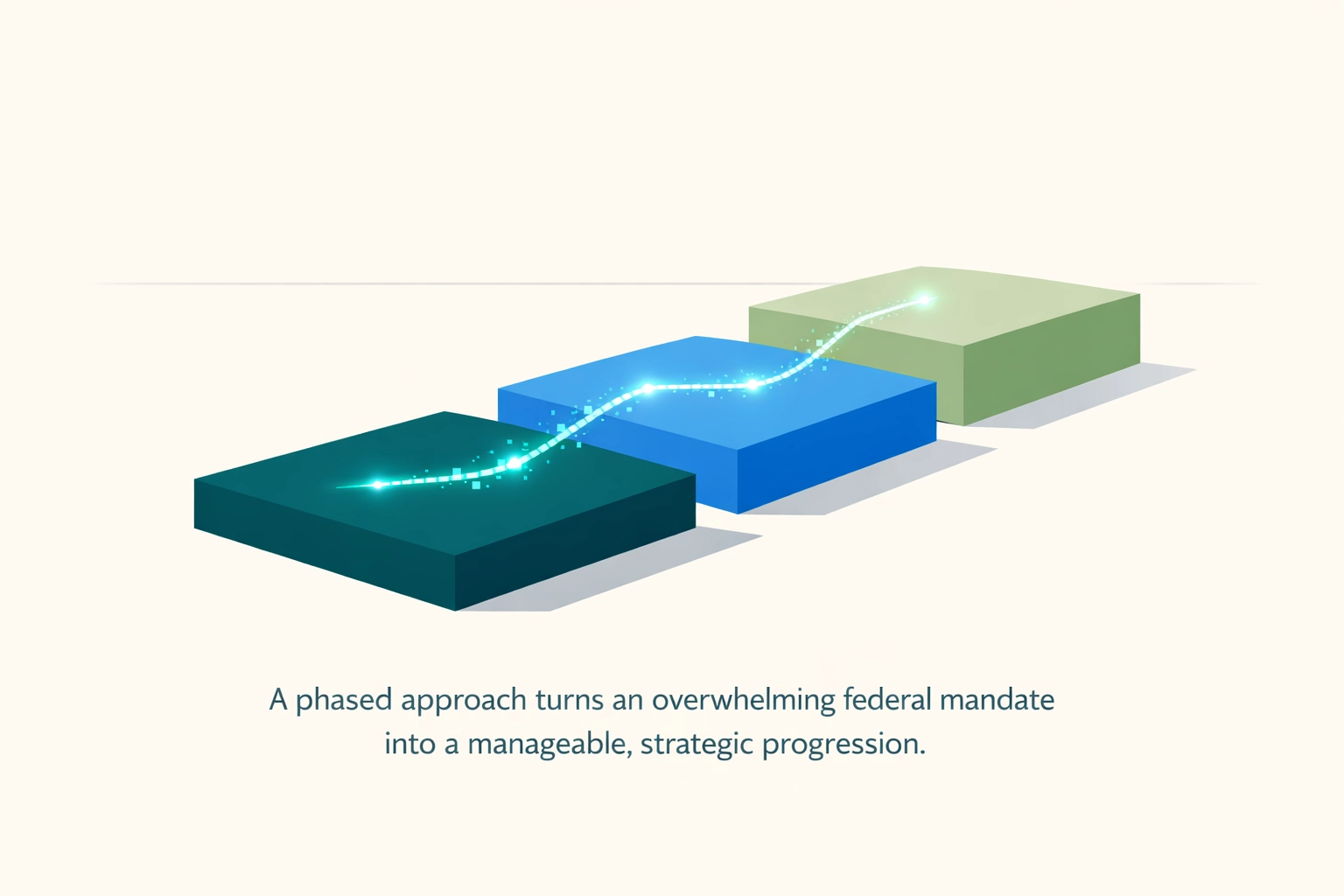 A phased approach turns an overwhelming federal mandate into a manageable, strategic progression.